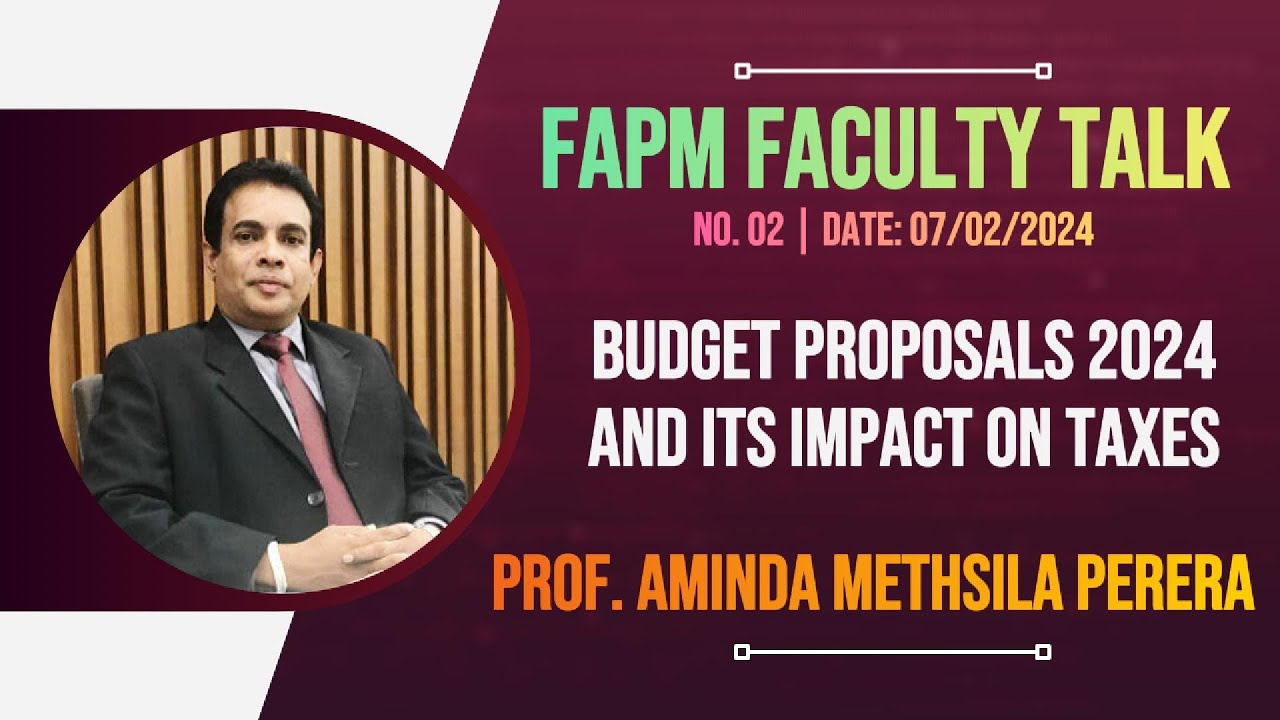 FAPM FACULTY TALK

NO. 02 | DATE: 07/02/2024

BUDGET PROPOSALS 2024 AND ITS IMPACT ON TAXES

PROF. AMINDA METHSILA PERERA